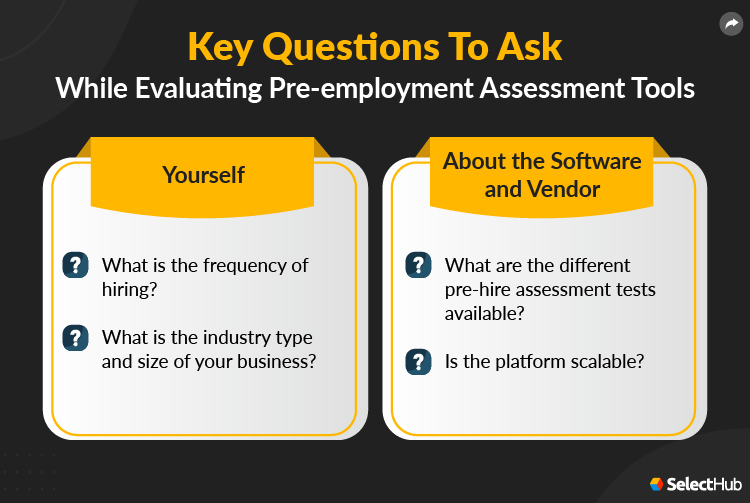 Key Questions To Ask
While Evaluating Pre-employment Assessment Tools

Yourself

? What is the frequency of hiring?

? What is the industry type and size of your business?

About the Software and Vendor

? What are the different pre-hire assessment tests available?

? Is the platform scalable?

SelectHub